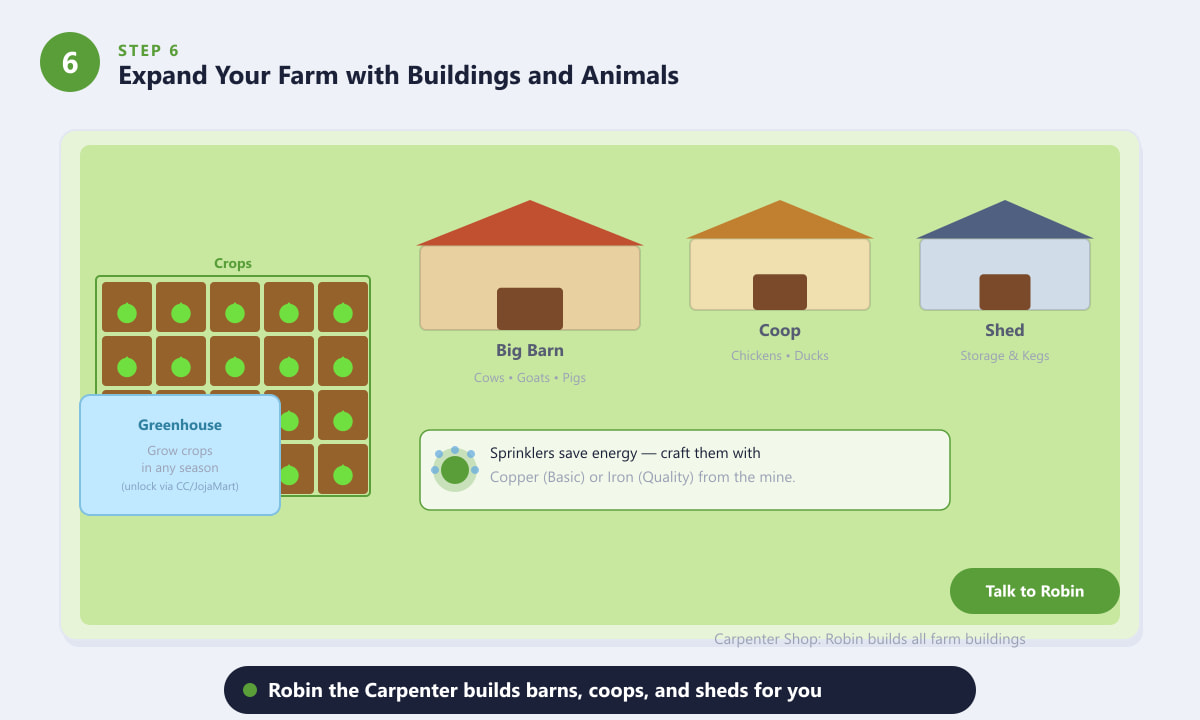 6

STEP 6

Expand Your Farm with Buildings and Animals

Crops

Greenhouse

Grow crops in any season

(unlock via CC/JojaMart)

Big Barn

Cows • Goats • Pigs

Coop

Chickens • Ducks

Shed

Storage & Kegs

Sprinklers save energy — craft them with Copper (Basic) or Iron (Quality) from the mine.

Talk to Robin

Carpenter Shop: Robin builds all farm buildings

Robin the Carpenter builds barns, coops, and sheds for you